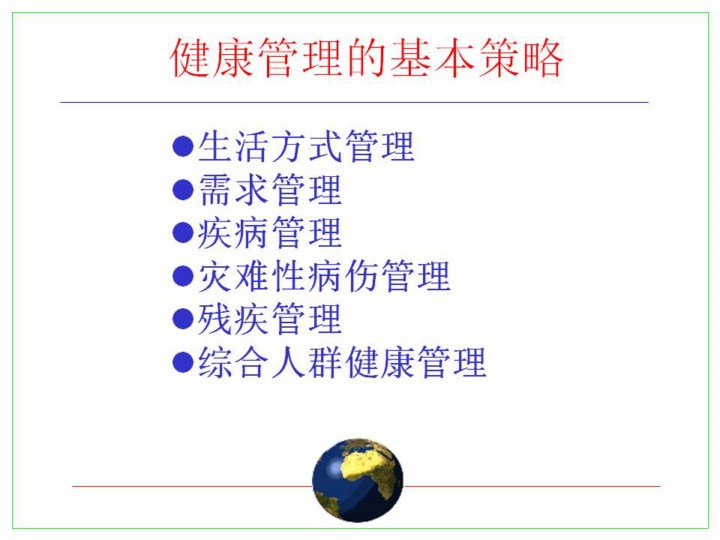 健康管理的基本策略

●生活方式管理
●需求管理
●疾病管理
●灾难性病伤管理
●残疾管理
●综合人群健康管理